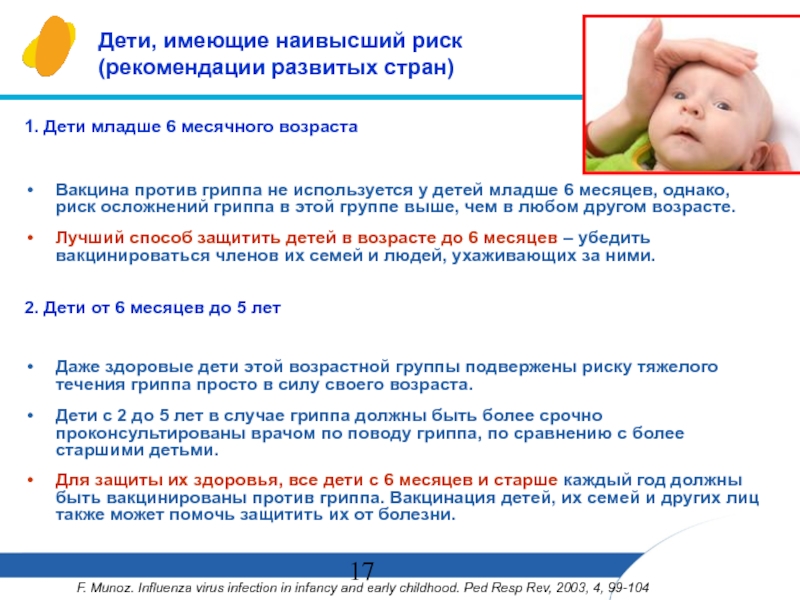 Дети, имеющие наивысший риск (рекомендации развитых стран)

1. Дети младше 6 месячного возраста

• Вакцина против гриппа не используется у детей младше 6 месяцев, однако, риск осложнений гриппа в этой группе выше, чем в любом другом возрасте.

• Лучший способ защитить детей в возрасте до 6 месяцев – убедить вакцинироваться членов их семей и людей, ухаживающих за ними.

2. Дети от 6 месяцев до 5 лет

• Даже здоровые дети этой возрастной группы подвержены риску тяжелого течения гриппа просто в силу своего возраста.

• Дети с 2 до 5 лет в случае гриппа должны быть более срочно проконсультированы врачом по поводу гриппа, по сравнению с более старшими детьми.

• Для защиты их здоровья, все дети с 6 месяцев и старше каждый год должны быть вакцинированы против гриппа. Вакцинация детей, их семей и других лиц также может помочь защитить их от болезни.

17

F. Munoz. Influenza virus infection in infancy and early childhood. Ped Resp Rev, 2003, 4, 99-104